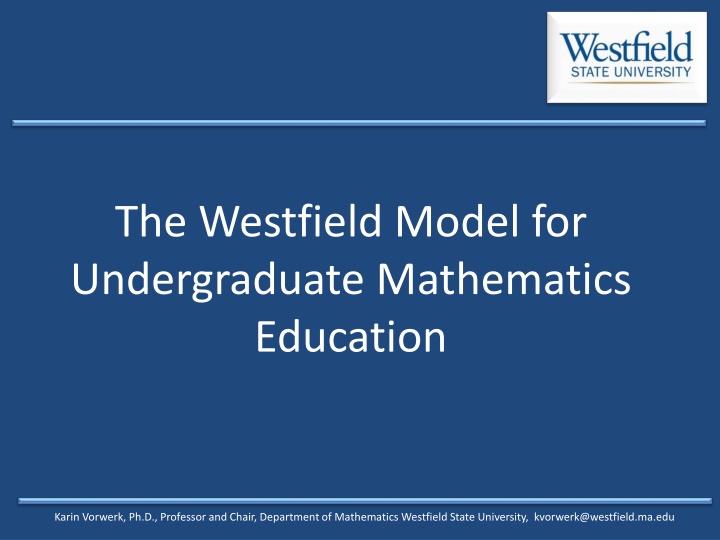 Westfield
STATE UNIVERSITY

The Westfield Model for Undergraduate Mathematics Education

Karin Vorwerk, Ph.D., Professor and Chair, Department of Mathematics Westfield State University, kvorwerk@westfield.ma.edu